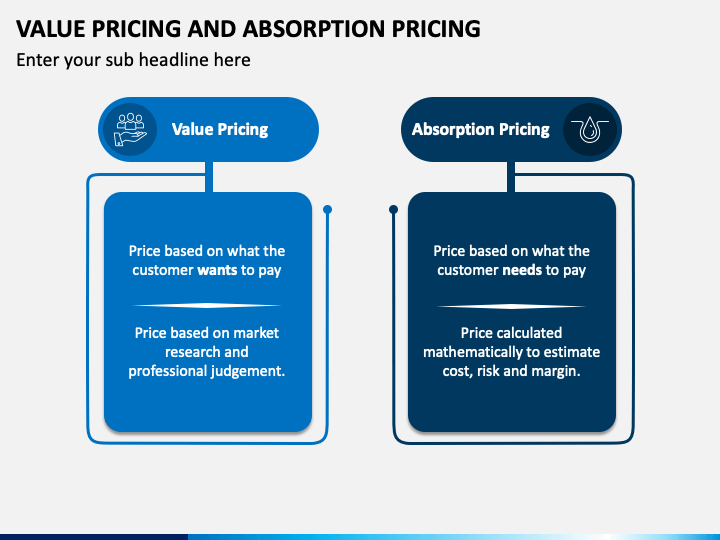 VALUE PRICING AND ABSORPTION PRICING

Enter your sub headline here

Value Pricing

Price based on what the customer wants to pay

Price based on market research and professional judgement.

Absorption Pricing

Price based on what the customer needs to pay

Price calculated mathematically to estimate cost, risk and margin.